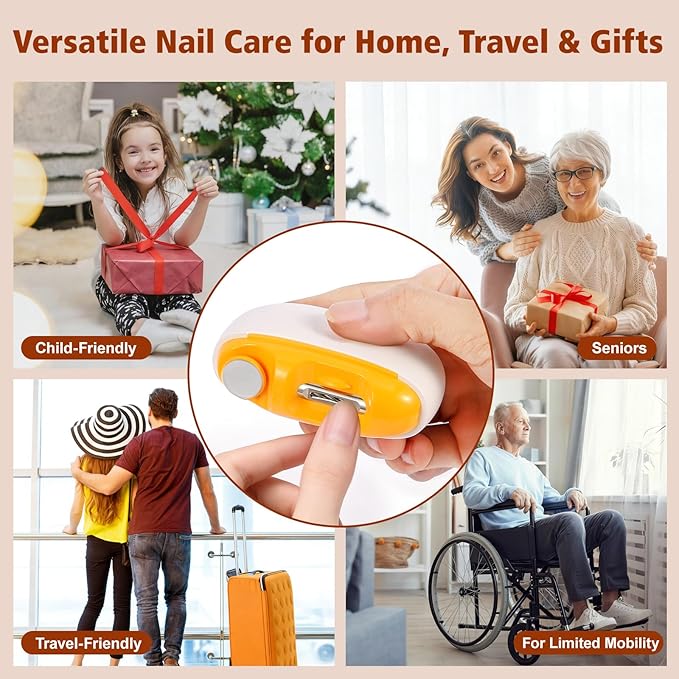 Versatile Nail Care for Home, Travel & Gifts

Child-Friendly

Seniors

Travel-Friendly

For Limited Mobility